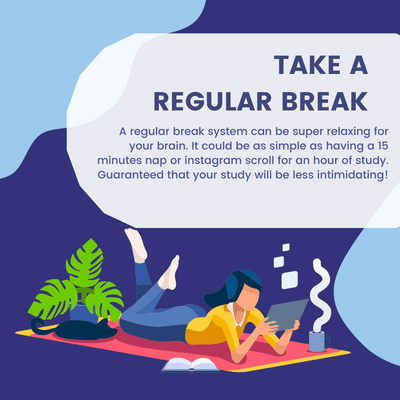 TAKE A REGULAR BREAK

A regular break system can be super relaxing for your brain. It could be as simple as having a 15 minutes nap or instagram scroll for an hour of study. Guaranteed that your study will be less intimidating!